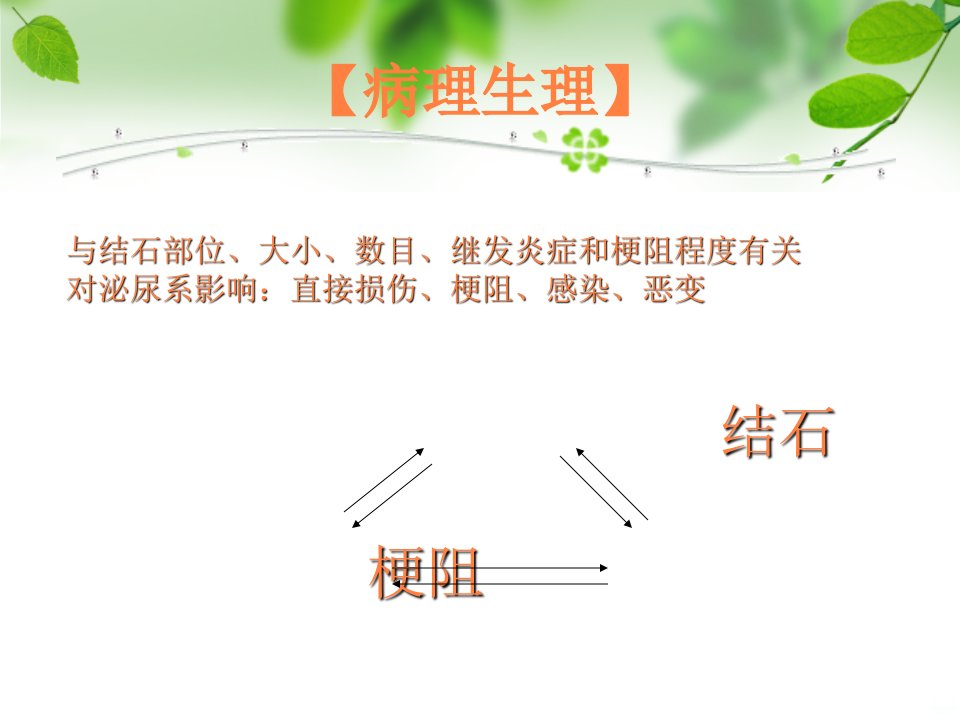 【病理生理】

与结石部位、大小、数目、继发炎症和梗阻程度有关
对泌尿系影响：直接损伤、梗阻、感染、恶变

结石

梗阻